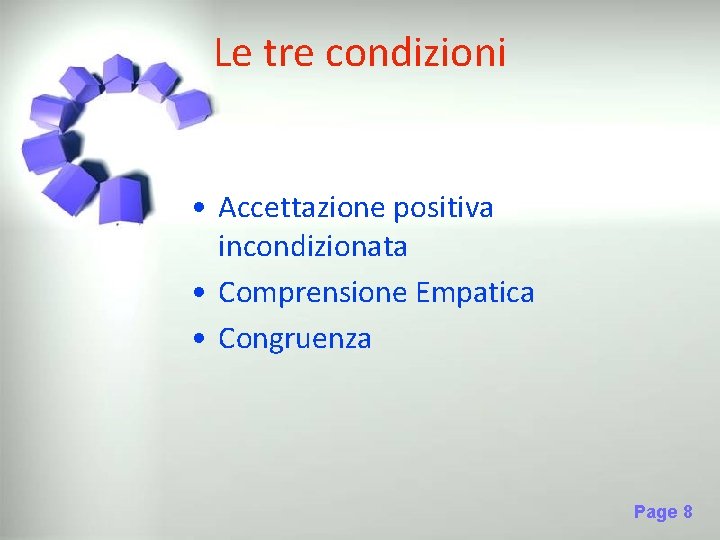 Le tre condizioni

• Accettazione positiva incondizionata
• Comprensione Empatica
• Congruenza

Page 8